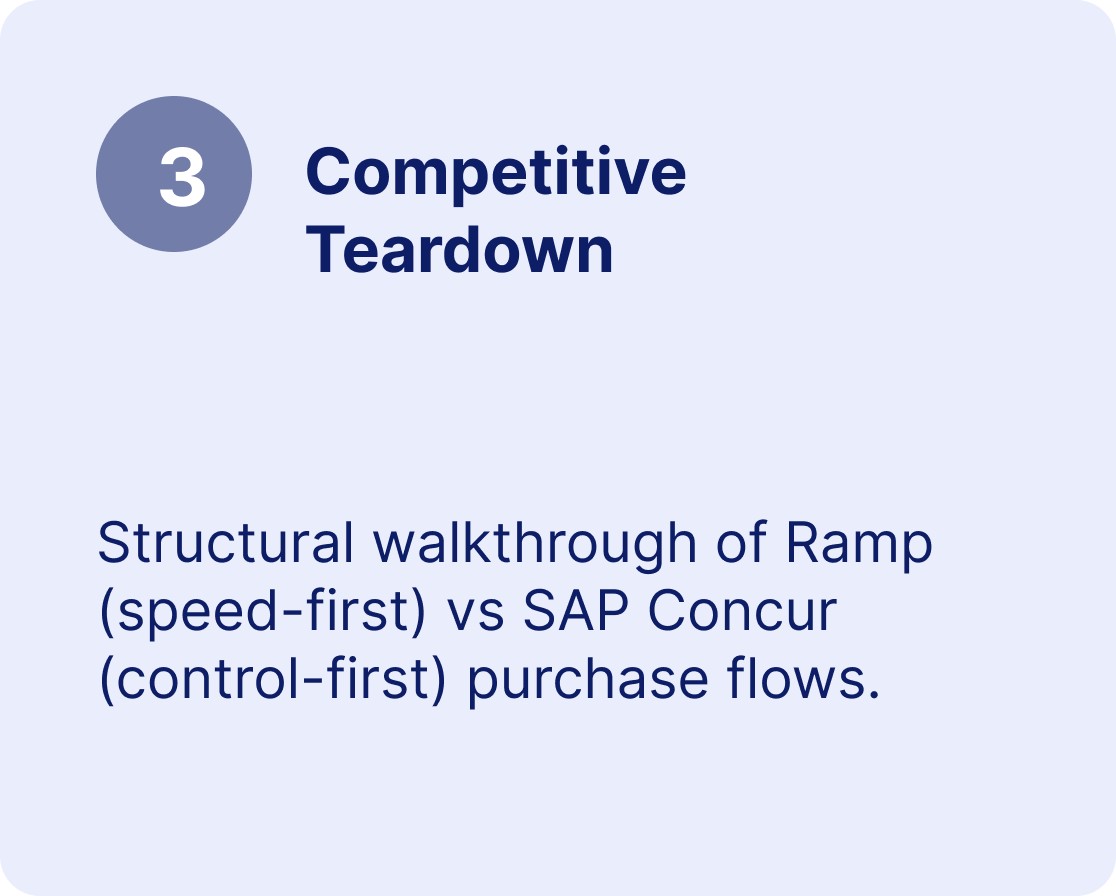 3

Competitive Teardown

Structural walkthrough of Ramp (speed-first) vs SAP Concur (control-first) purchase flows.